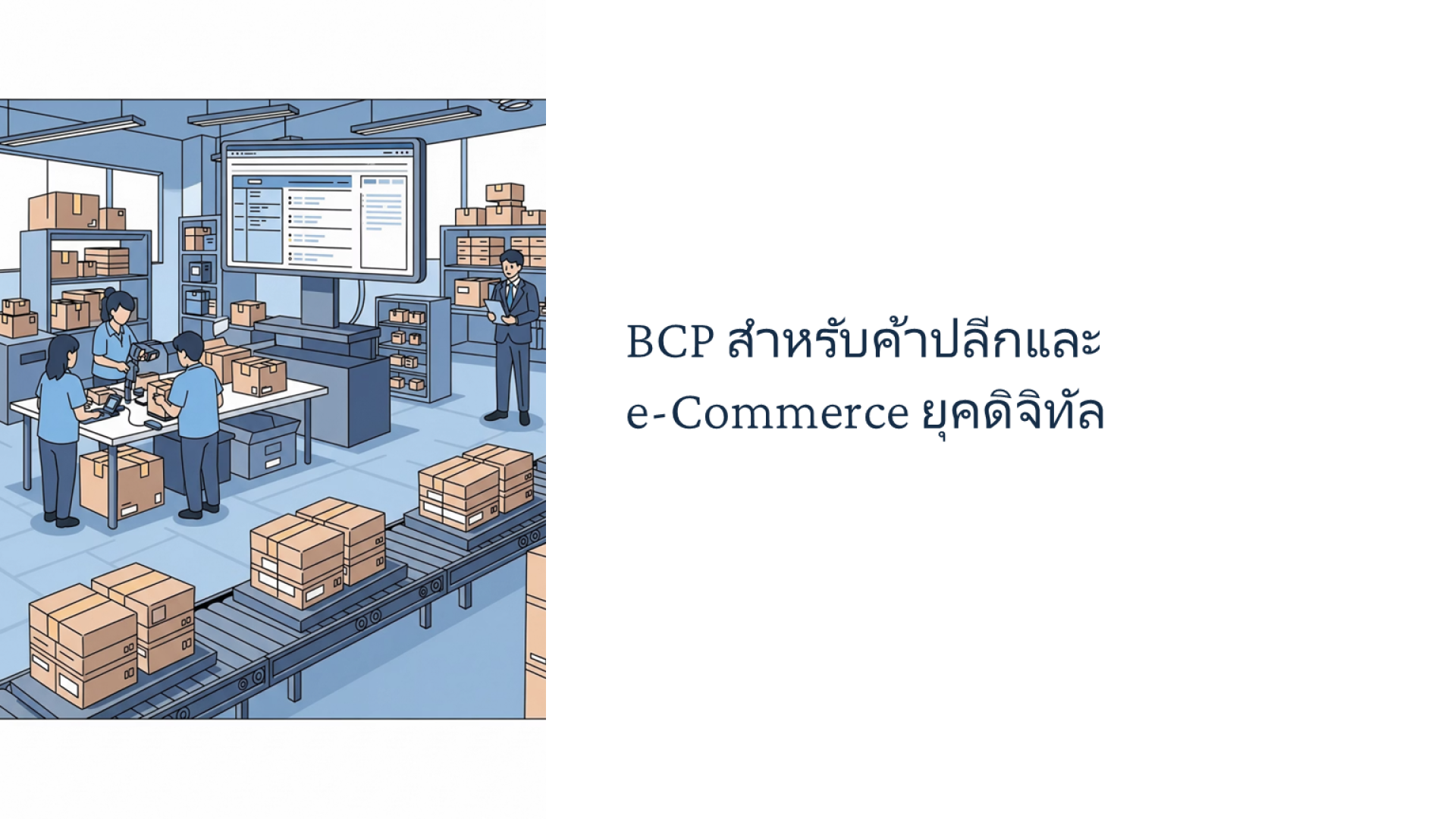 BCP สำหรับค้าปลีกและ e-Commerce ยุคดิจิทัล